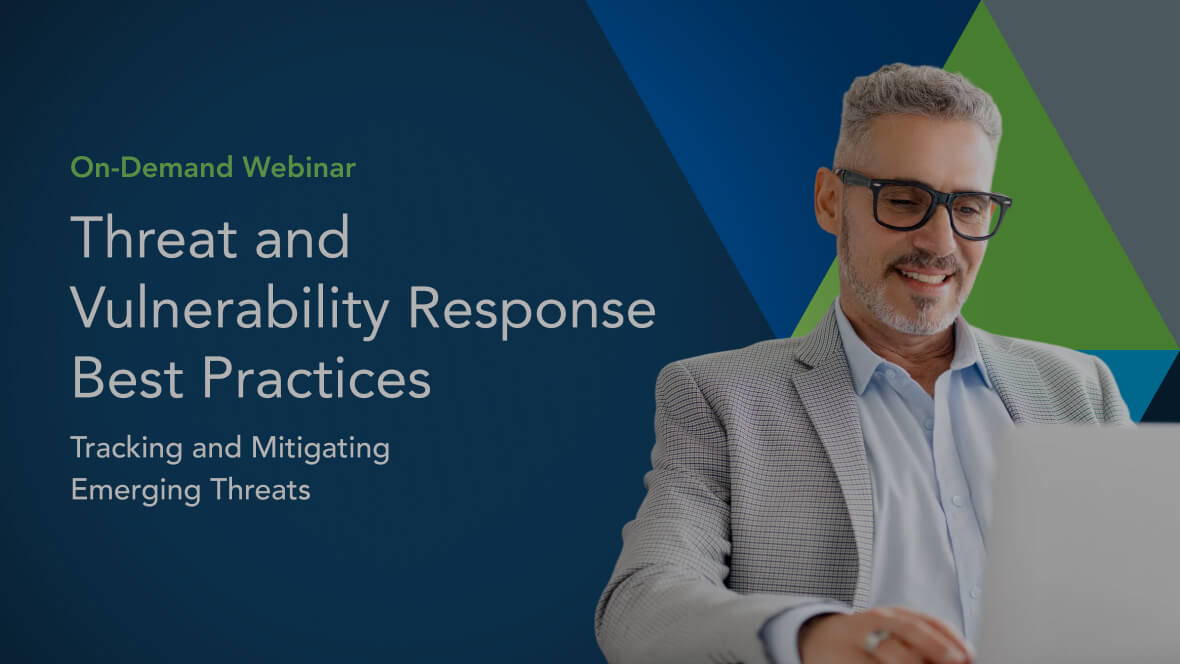 On-Demand Webinar

Threat and Vulnerability Response Best Practices

Tracking and Mitigating Emerging Threats